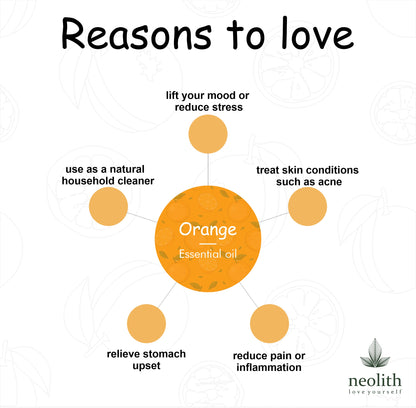 Reasons to love

lift your mood or reduce stress

use as a natural household cleaner

treat skin conditions such as acne

Orange

Essential oil

relieve stomach upset

reduce pain or inflammation

neolith
love yourself